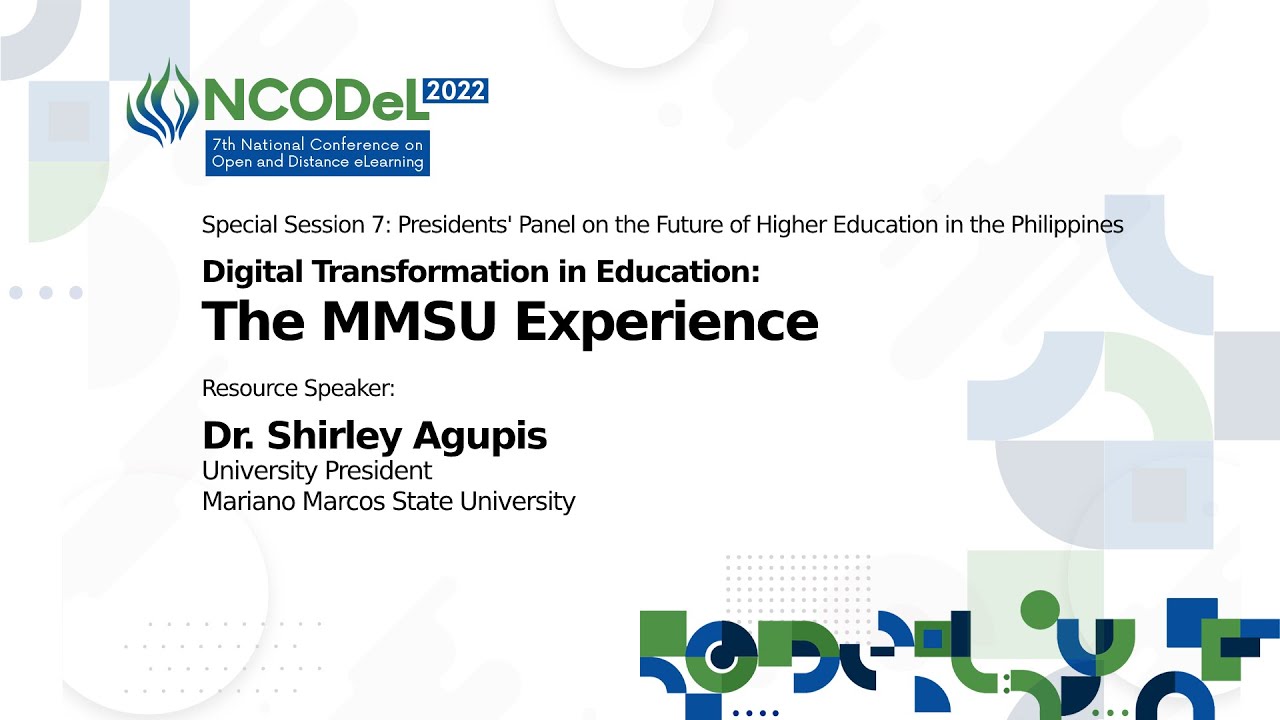 NCODeL 2022
7th National Conference on Open and Distance eLearning

Special Session 7: Presidents' Panel on the Future of Higher Education in the Philippines

Digital Transformation in Education:
The MMSU Experience

Resource Speaker:

Dr. Shirley Agupis
University President
Mariano Marcos State University